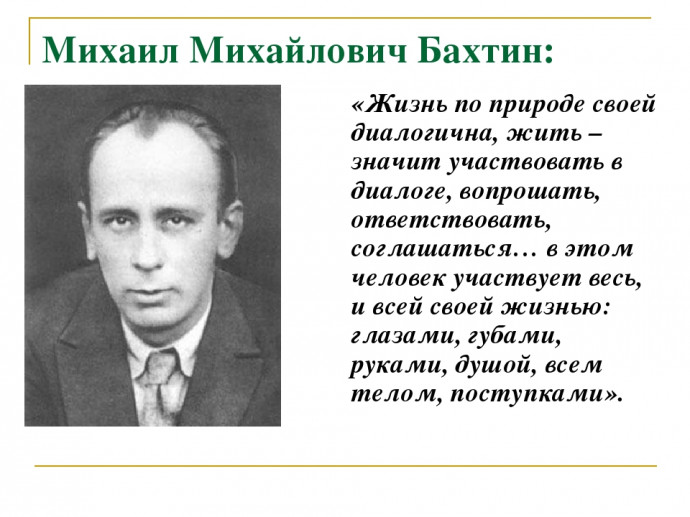 Михаил Михайлович Бахтин:

«Жизнь по природе своей диалогична, жить – значит участвовать в диалоге, вопрошать, ответствовать, соглашаться… в этом человек участвует весь, и всей своей жизнью: глазами, губами, руками, душой, всем телом, поступками».